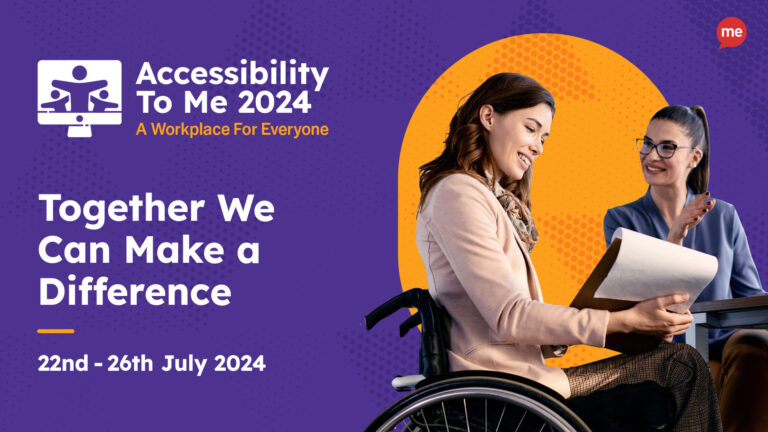 me

Accessibility To Me 2024
A Workplace For Everyone

Together We Can Make a Difference

22nd - 26th July 2024